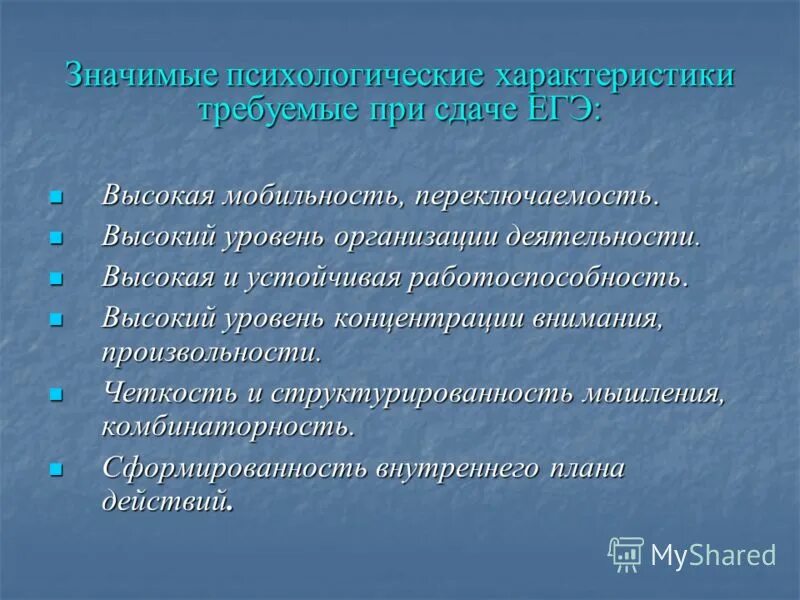 Значимые психологические характеристики требуемые при сдаче ЕГЭ:

- Высокая мобильность, переключаемость.
- Высокий уровень организации деятельности.
- Высокая и устойчивая работоспособность.
- Высокий уровень концентрации внимания, произвольности.
- Четкость и структурированность мышления, комбинаторность.
- Сформированность внутреннего плана действий.

MyShared